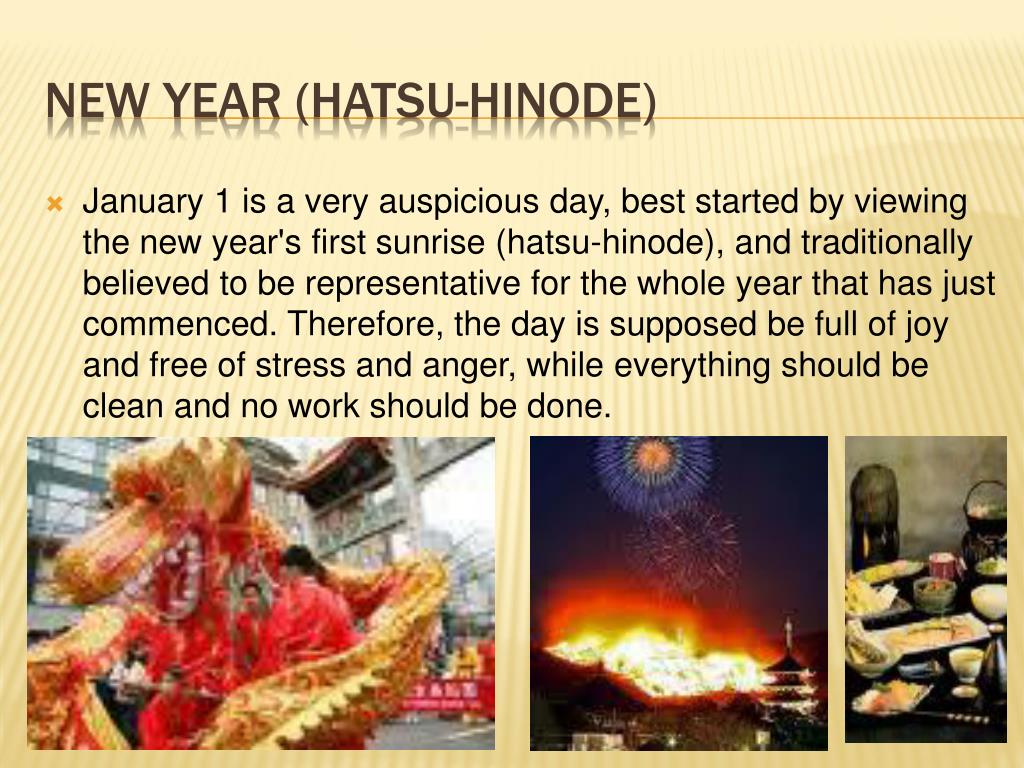 NEW YEAR (HATSU-HINODE)

January 1 is a very auspicious day, best started by viewing the new year's first sunrise (hatsu-hinode), and traditionally believed to be representative for the whole year that has just commenced. Therefore, the day is supposed be full of joy and free of stress and anger, while everything should be clean and no work should be done.